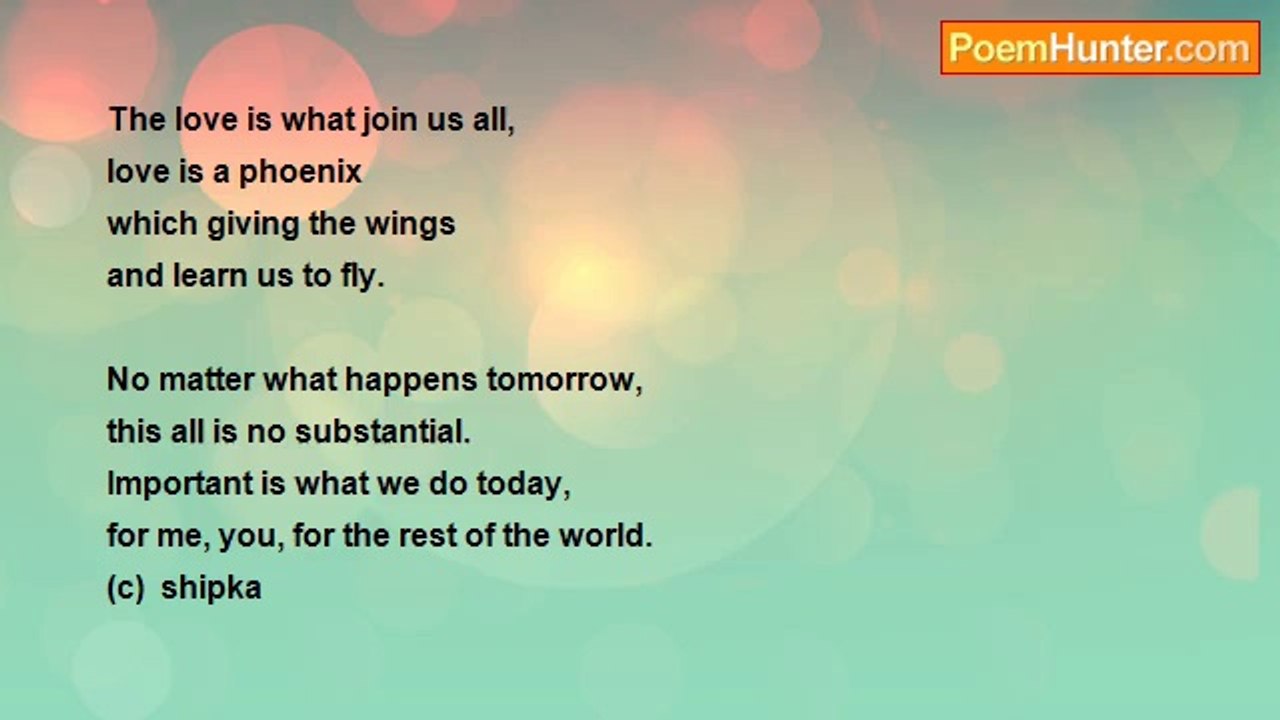 PoemHunter.com

The love is what join us all,
love is a phoenix
which giving the wings
and learn us to fly.

No matter what happens tomorrow,
this all is no substantial.
Important is what we do today,
for me, you, for the rest of the world.
(c) shipka